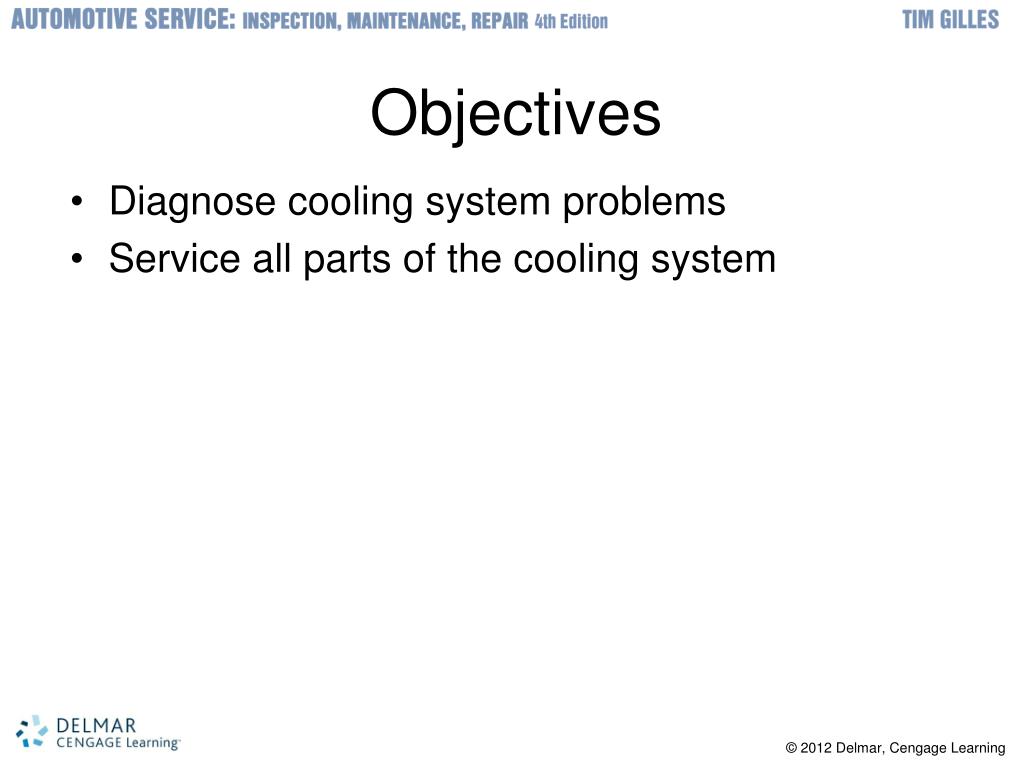 AUTOMOTIVE SERVICE: INSPECTION, MAINTENANCE, REPAIR 4th Edition TIM GILLES

Objectives

• Diagnose cooling system problems
• Service all parts of the cooling system

DELMAR CENGAGE Learning

© 2012 Delmar, Cengage Learning